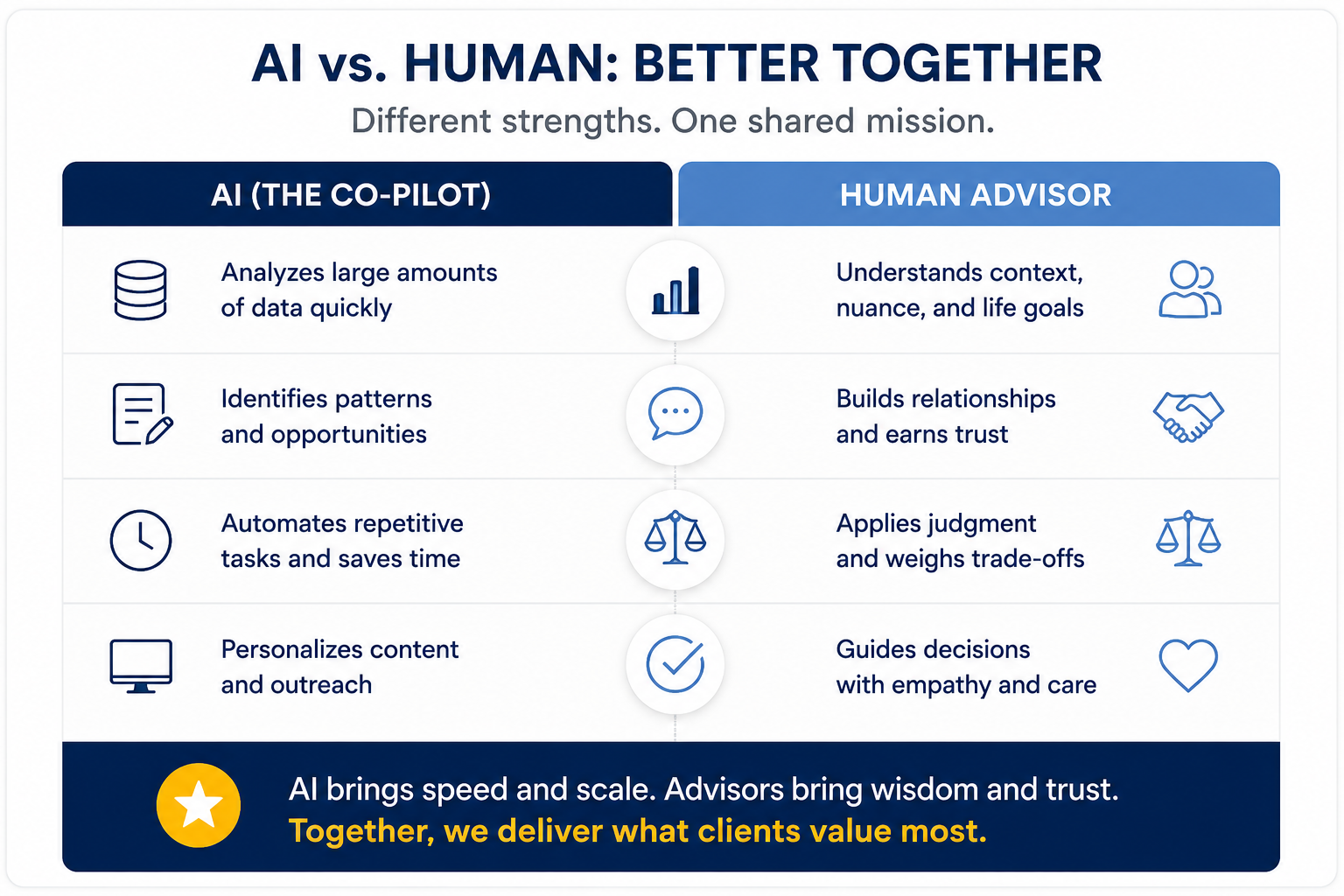 AI vs. HUMAN: BETTER TOGETHER

Different strengths. One shared mission.

| AI (THE CO-PILOT) | HUMAN ADVISOR |
|---|---|
| Analyzes large amounts of data quickly | Understands context, nuance, and life goals |
| Identifies patterns and opportunities | Builds relationships and earns trust |
| Automates repetitive tasks and saves time | Applies judgment and weighs trade-offs |
| Personalizes content and outreach | Guides decisions with empathy and care |

AI brings speed and scale. Advisors bring wisdom and trust.
Together, we deliver what clients value most.